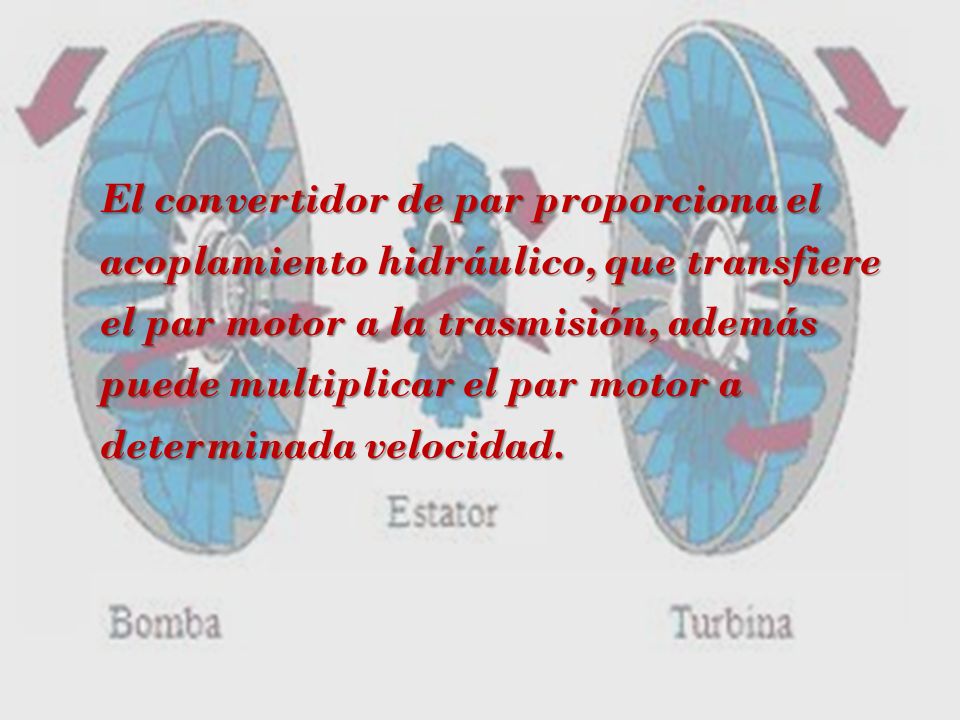 El convertidor de par proporciona el acoplamiento hidráulico, que transfiere el par motor a la trasmisión, además puede multiplicar el par motor a determinada velocidad.

Estator

Bomba

Turbina